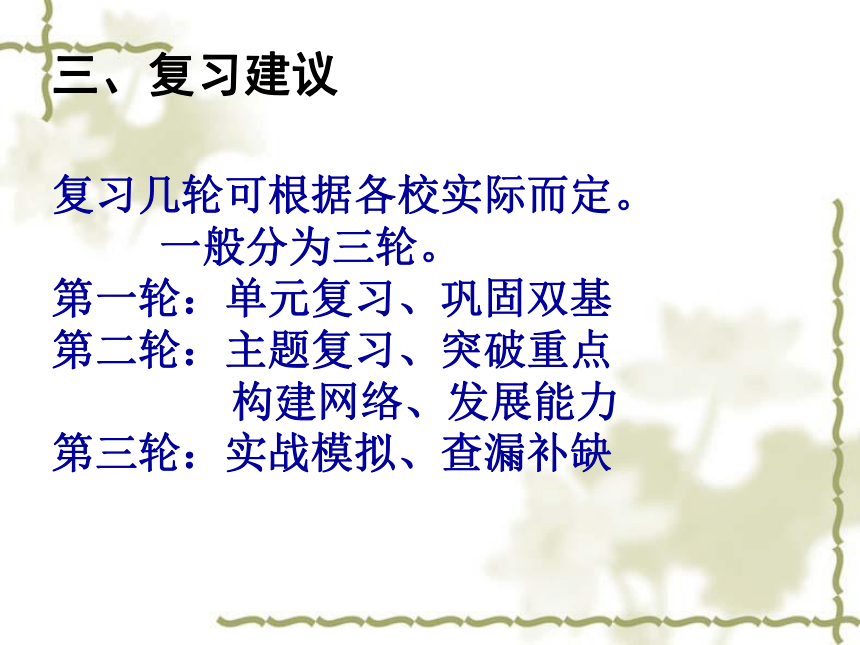 三、复习建议

复习几轮可根据各校实际而定。
一般分为三轮。
第一轮：单元复习、巩固双基
第二轮：主题复习、突破重点
构建网络、发展能力
第三轮：实战模拟、查漏补缺